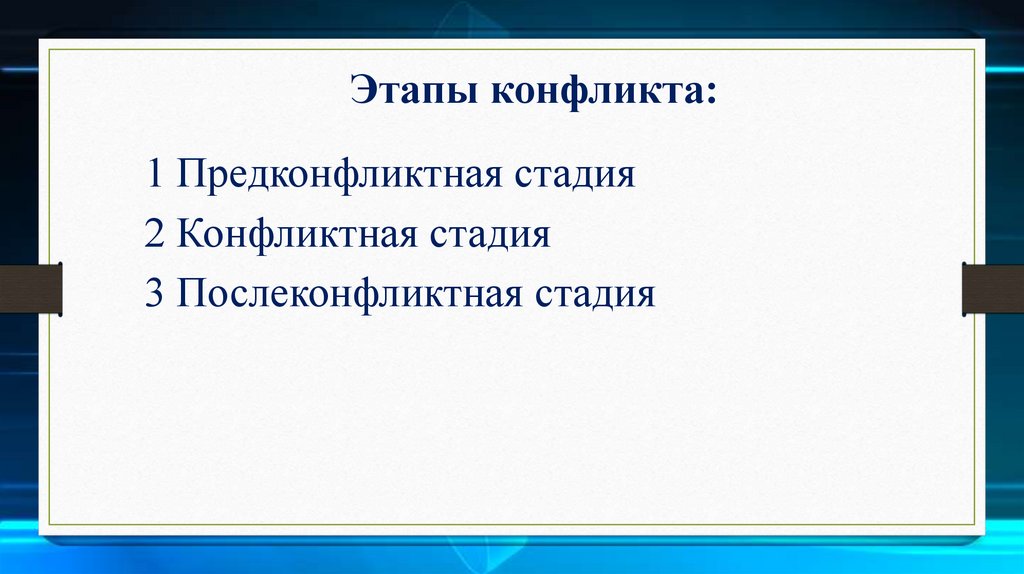 Этапы конфликта:

1 Предконфликтная стадия

2 Конфликтная стадия

3 Послеконфликтная стадия